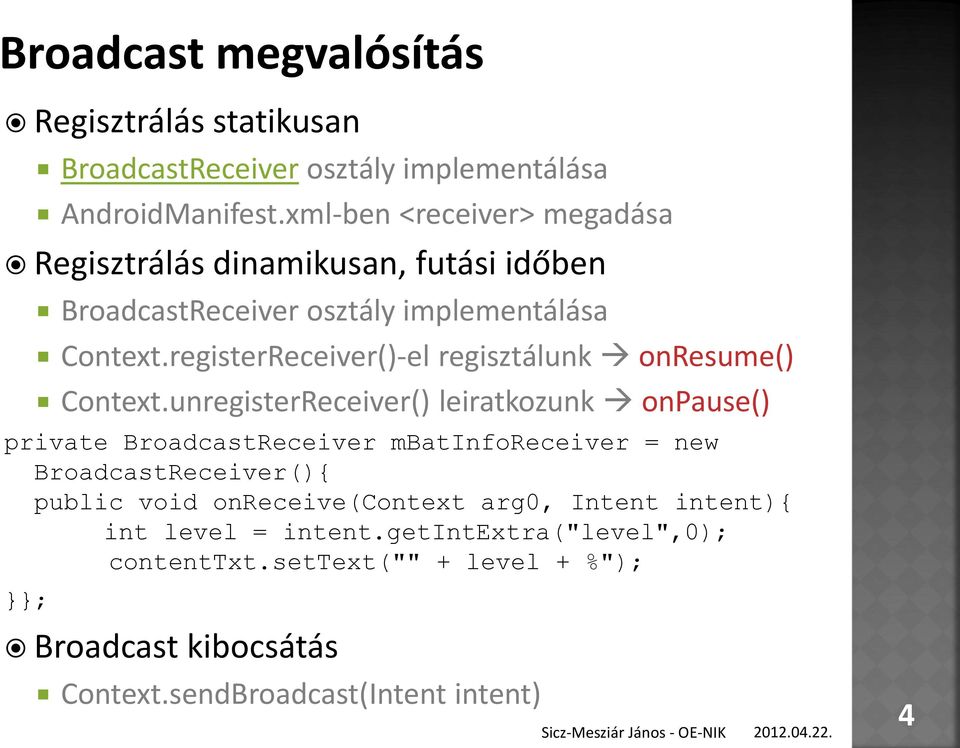 Broadcast megvalósítás

Regisztrálás statikusan

BroadcastReceiver osztály implementálása

AndroidManifest.xml-ben <receiver> megadása

Regisztrálás dinamikusan, futási időben

BroadcastReceiver osztály implementálása

Context.registerReceiver()-el regisztálunk → onResume()

Context.unregisterReceiver() leiratkozunk → onPause()

private BroadcastReceiver mBatInfoReceiver = new BroadcastReceiver(){
public void onReceive(Context arg0, Intent intent){
int level = intent.getIntExtra("level",0);
contentTxt.setText("" + level + %");
}};

Broadcast kibocsátás

Context.sendBroadcast(Intent intent)

Sicz-Mesziár János - OE-NIK 2012.04.22.

4